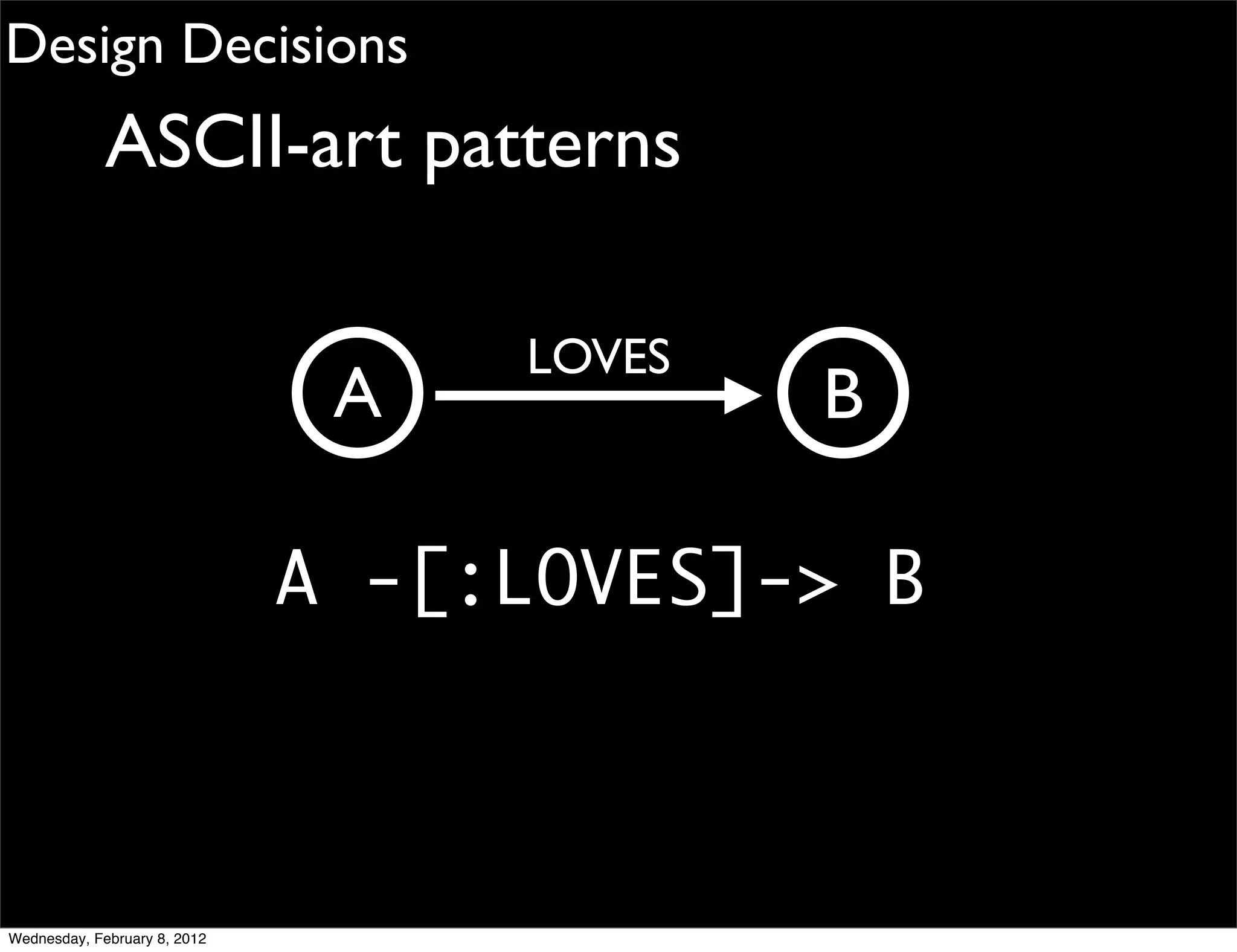 Design Decisions

ASCII-art patterns

A

LOVES

B

A -[:LOVES]-> B

Wednesday, February 8, 2012